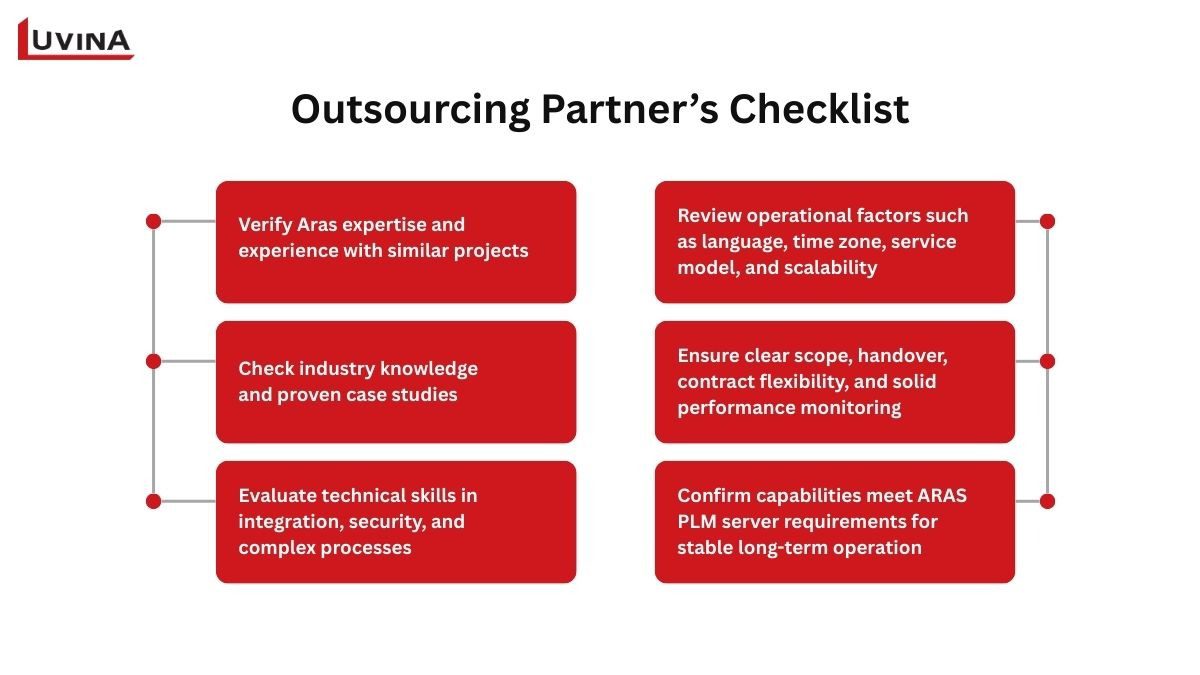 LUVINA

Outsourcing Partner's Checklist

Verify Aras expertise and experience with similar projects

Check industry knowledge and proven case studies

Evaluate technical skills in integration, security, and complex processes

Review operational factors such as language, time zone, service model, and scalability

Ensure clear scope, handover, contract flexibility, and solid performance monitoring

Confirm capabilities meet ARAS PLM server requirements for stable long-term operation